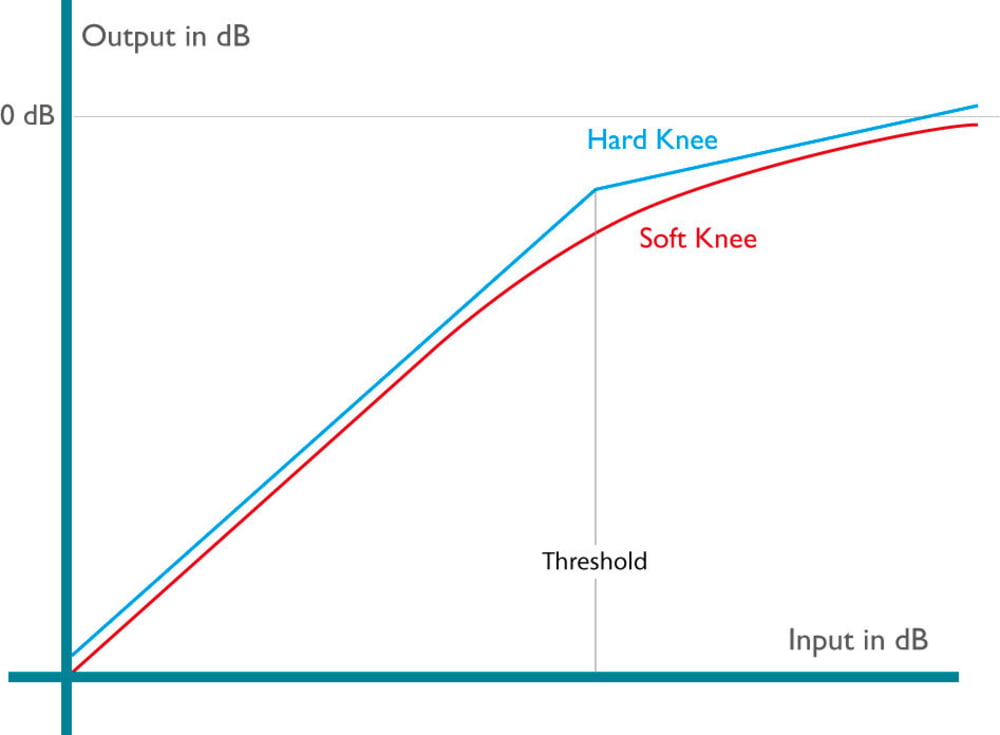 Output in dB

0 dB

Hard Knee

Soft Knee

Threshold

Input in dB